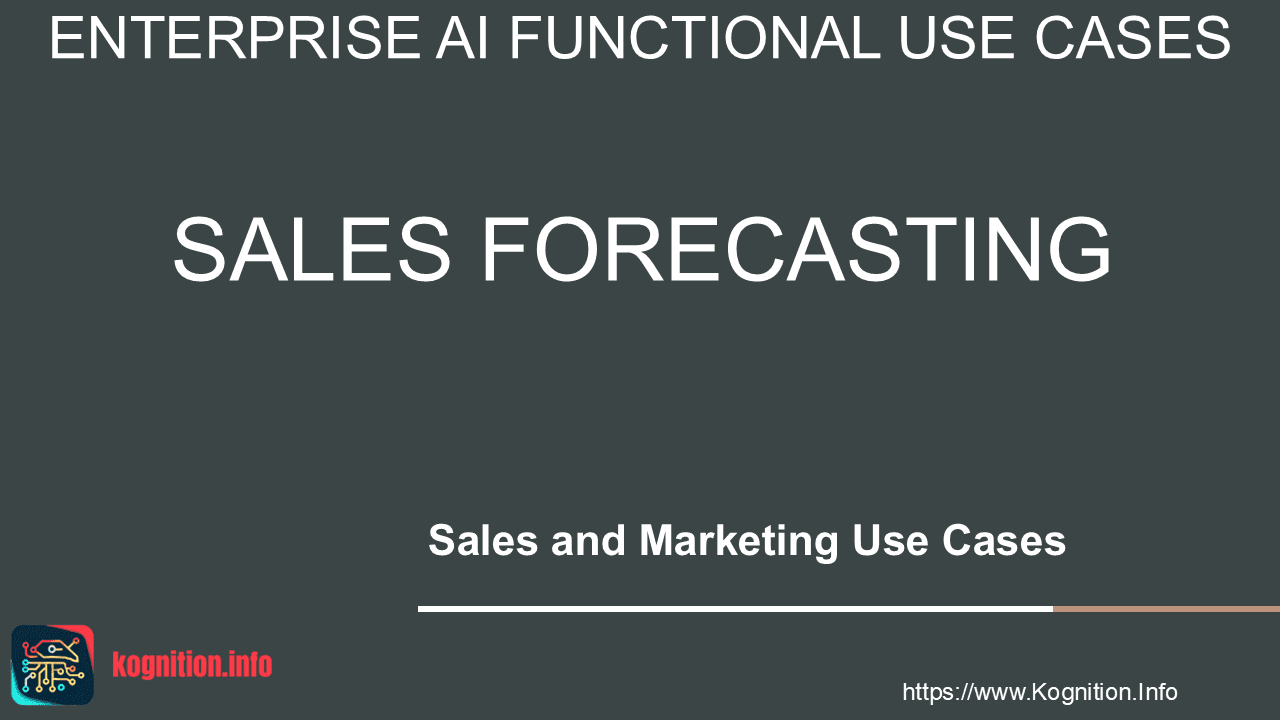 ENTERPRISE AI FUNCTIONAL USE CASES

SALES FORECASTING

Sales and Marketing Use Cases

kognition.info

https://www.Kognition.Info